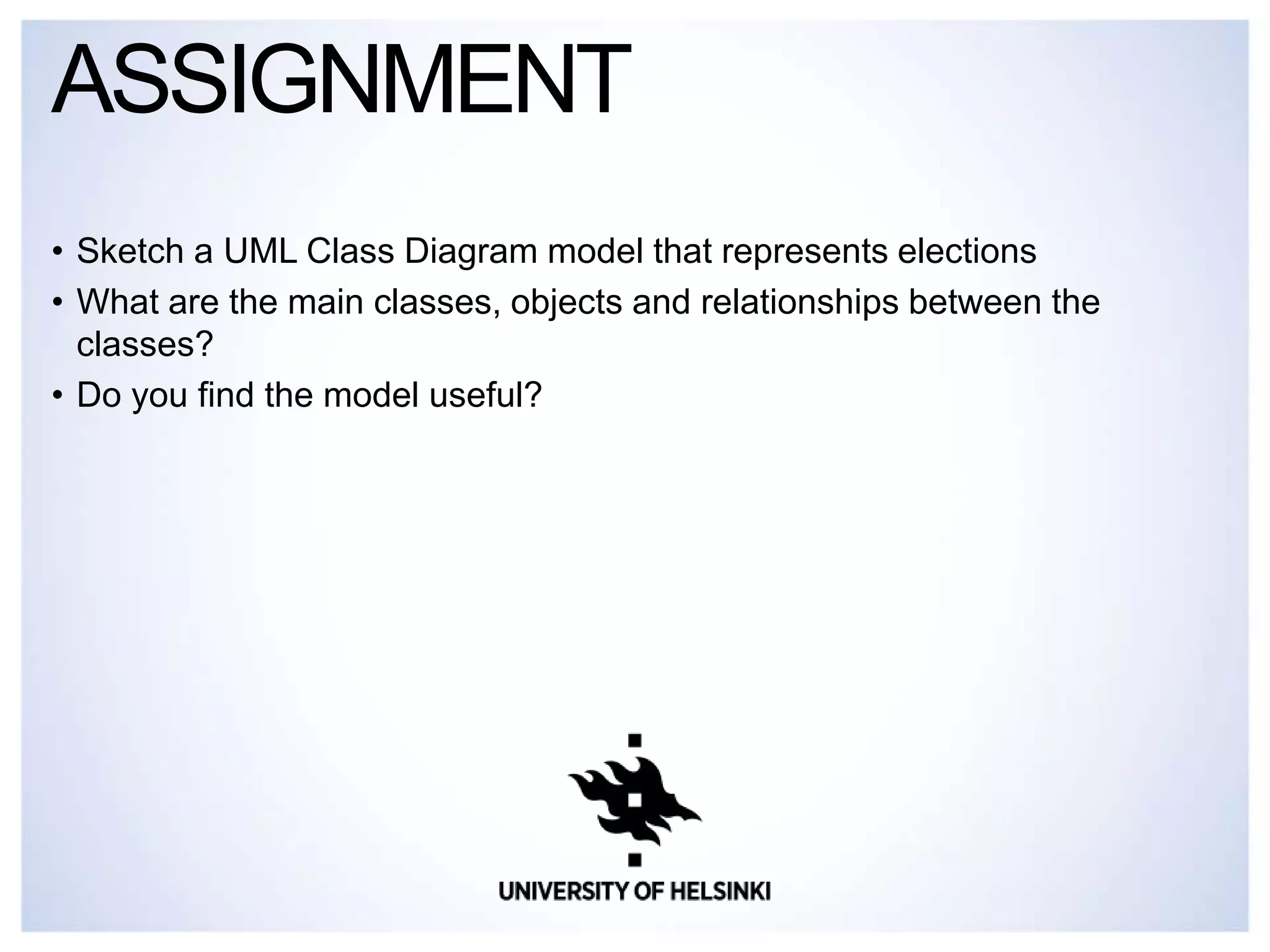 ASSIGNMENT

• Sketch a UML Class Diagram model that represents elections
• What are the main classes, objects and relationships between the classes?
• Do you find the model useful?

UNIVERSITY OF HELSINKI